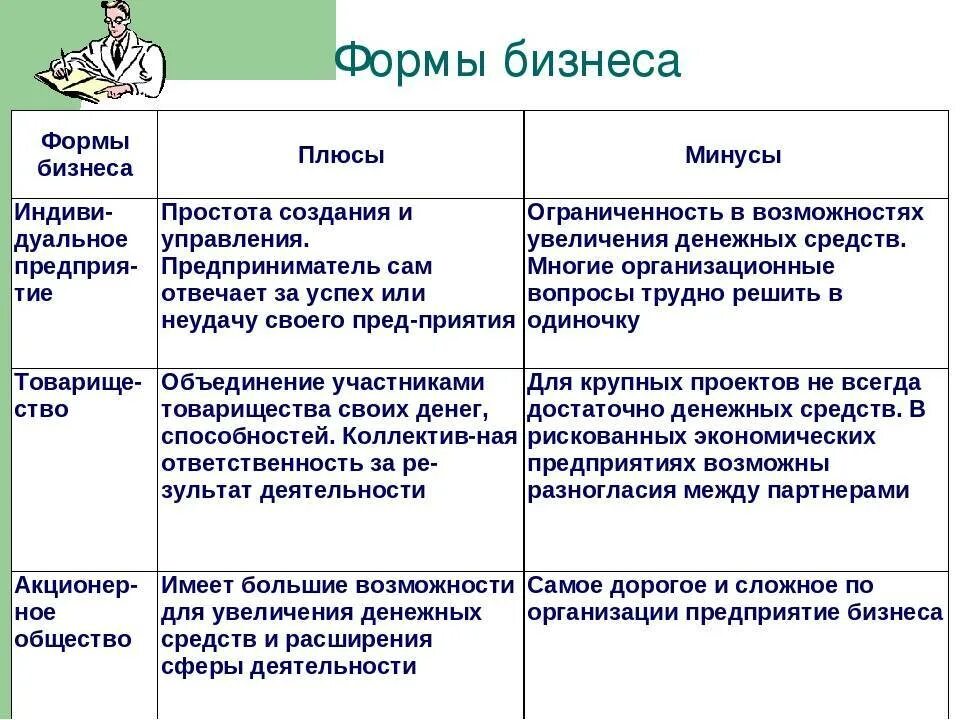 Формы бизнеса

| Формы бизнеса | Плюсы | Минусы |
|---|---|---|
| Индивидуальное предприятие | Простота создания и управления. Предприниматель сам отвечает за успех или неудачу своего пред-приятия | Ограниченность в возможностях увеличения денежных средств. Многие организационные вопросы трудно решить в одиночку |
| Товарищество | Объединение участниками товарищества своих денег, способностей. Коллектив-ная ответственность за результат деятельности | Для крупных проектов не всегда достаточно денежных средств. В рискованных экономических предприятиях возможны разногласия между партнерами |
| Акционерное общество | Имеет большие возможности для увеличения денежных средств и расширения сферы деятельности | Самое дорогое и сложное по организации предприятие бизнеса |